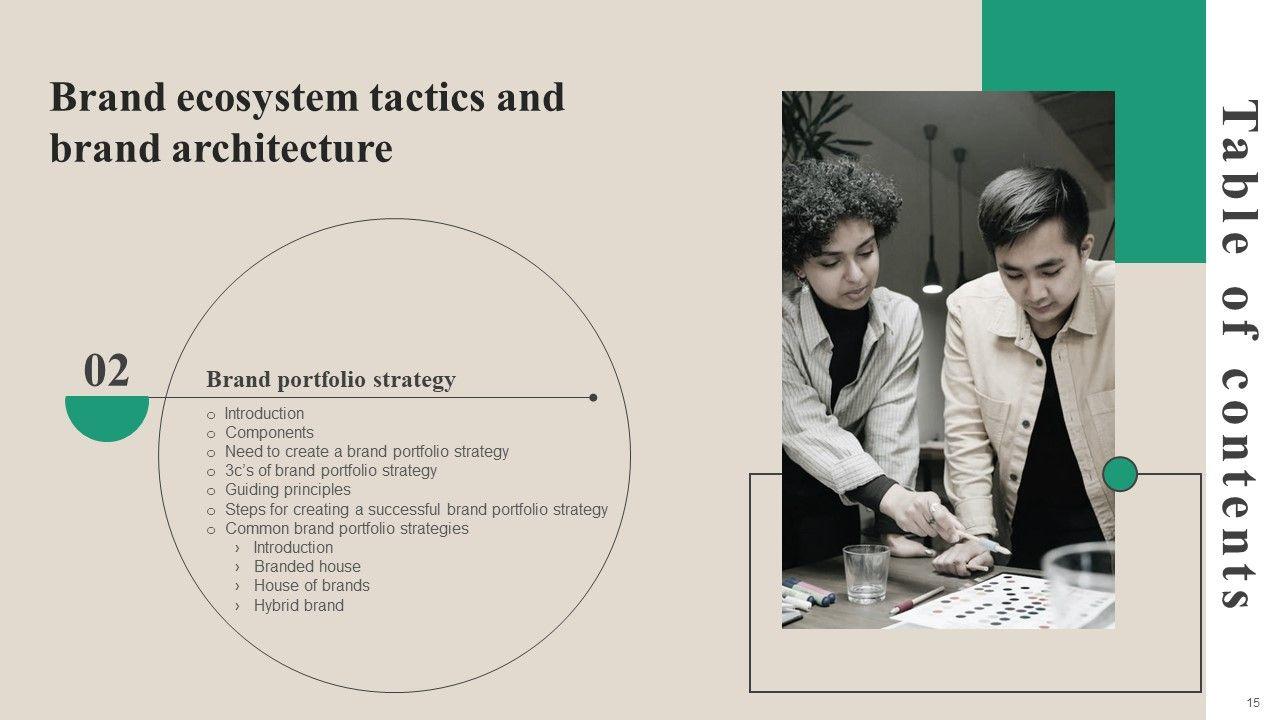 Brand ecosystem tactics and brand architecture

02

Brand portfolio strategy

o Introduction
o Components
o Need to create a brand portfolio strategy
o 3c's of brand portfolio strategy
o Guiding principles
o Steps for creating a successful brand portfolio strategy
o Common brand portfolio strategies
› Introduction
› Branded house
› House of brands
› Hybrid brand

Table of contents

15